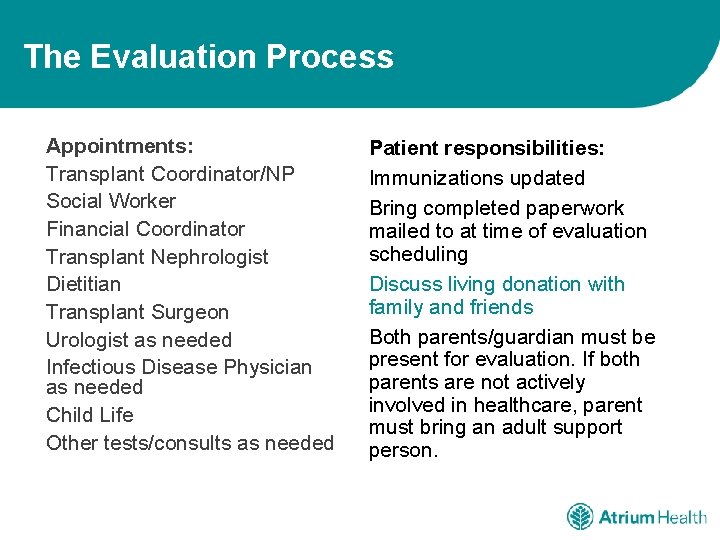 The Evaluation Process

Appointments:
Transplant Coordinator/NP
Social Worker
Financial Coordinator
Transplant Nephrologist
Dietitian
Transplant Surgeon
Urologist as needed
Infectious Disease Physician as needed
Child Life
Other tests/consults as needed

Patient responsibilities:
Immunizations updated
Bring completed paperwork mailed to at time of evaluation scheduling
Discuss living donation with family and friends
Both parents/guardian must be present for evaluation. If both parents are not actively involved in healthcare, parent must bring an adult support person.

Atrium Health